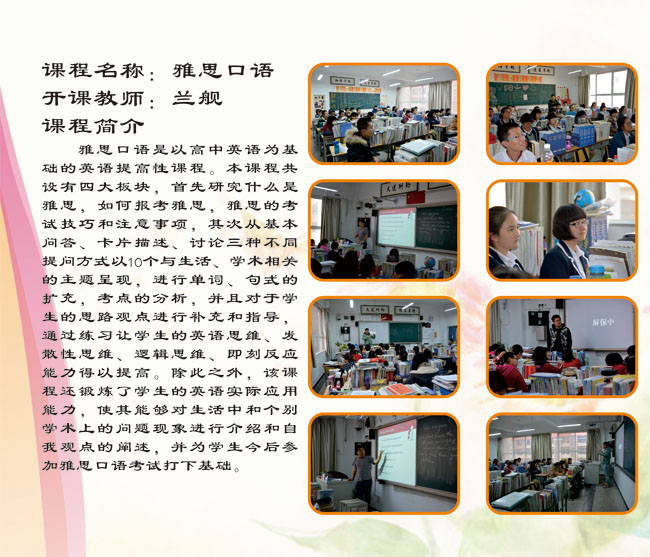 课程名称：雅思口语
开课教师：兰舰
课程简介

雅思口语是以高中英语为基础的英语提高性课程。本课程共设有四大板块，首先研究什么是雅思，如何报考雅思，雅思的考试技巧和注意事项，其次从基本问答、卡片描述、讨论三种不同提问方式以10个与生活、学术相关的主题呈现，进行单词、句式的扩充，考点的分析，并且对于学生的思路观点进行补充和指导，通过练习让学生的英语思维、发散性思维、逻辑思维、即刻反应能力得以提高。除此之外，该课程还锻炼了学生的英语实际应用能力，使其能够对生活中和个别学术上的问题现象进行介绍和自我观点的阐述，并为学生今后参加雅思口语考试打下基础。

屏保中